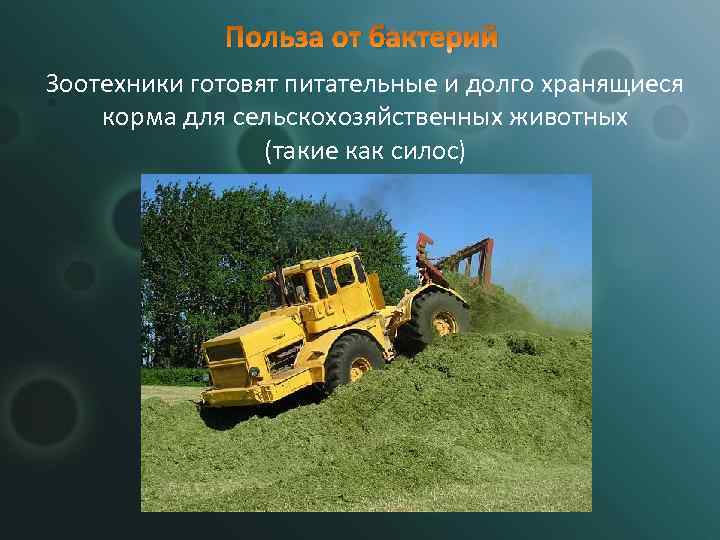 Польза от бактерий

Зоотехники готовят питательные и долго хранящиеся корма для сельскохозяйственных животных (такие как силос)